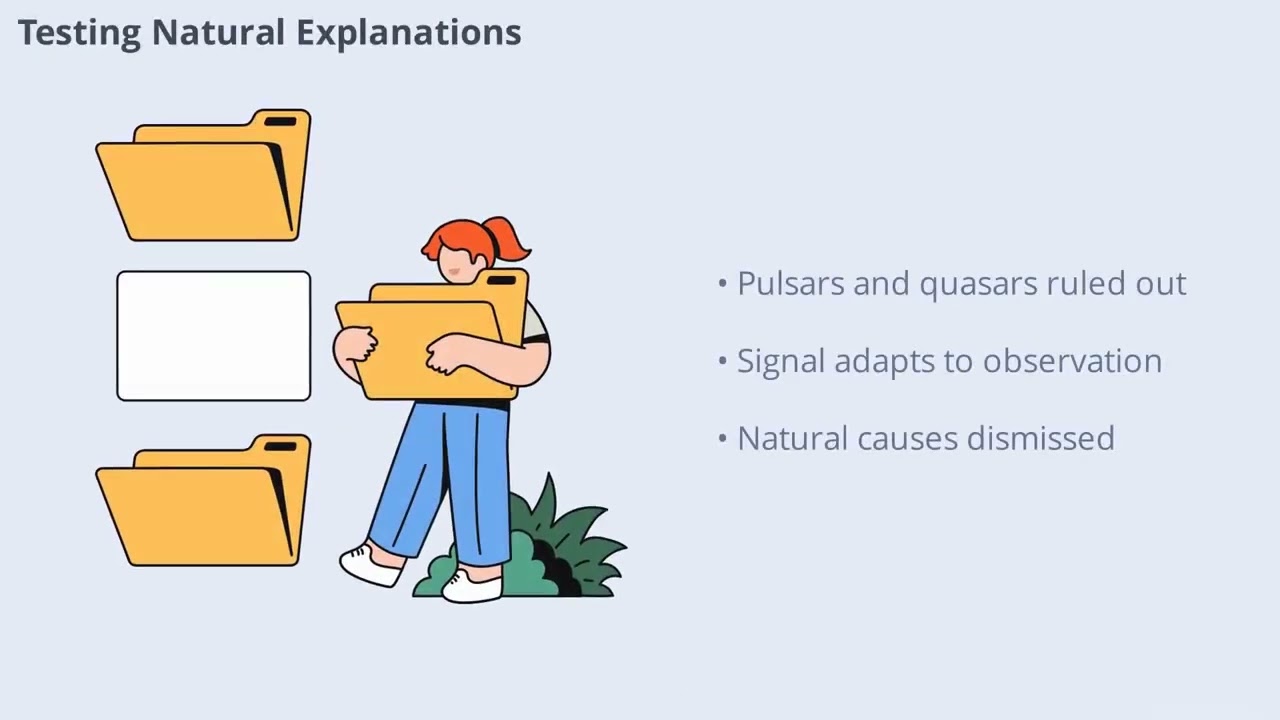 Testing Natural Explanations

• Pulsars and quasars ruled out

• Signal adapts to observation

• Natural causes dismissed